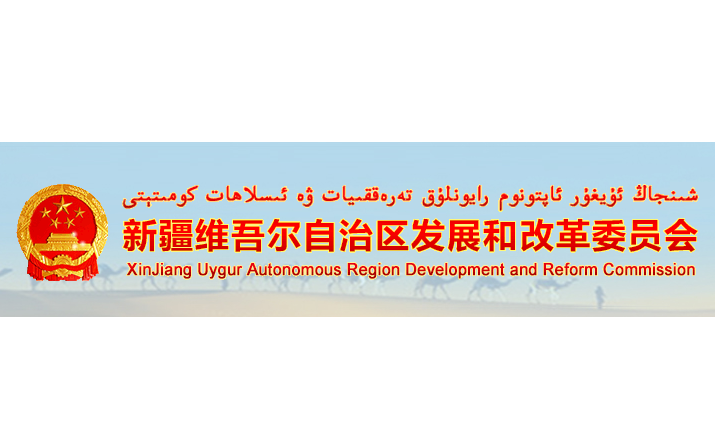 شىنجاڭ ئۇيغۇر ئاپتونوم رايونلۇق تەرەققىيات ۋە ئىسلاھات كومىتېتى
新疆维吾尔自治区发展和改革委员会
XinJiang Uygur Autonomous Region Development and Reform Commission